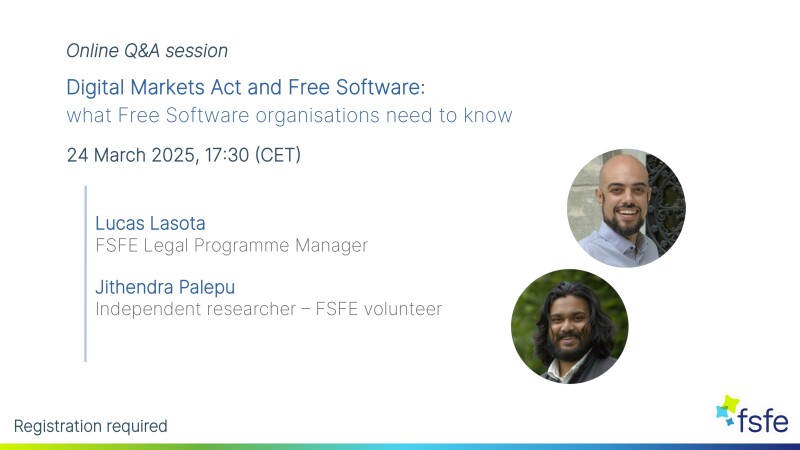 Online Q&A session

Digital Markets Act and Free Software: what Free Software organisations need to know

24 March 2025, 17:30 (CET)

Lucas Lasota
FSFE Legal Programme Manager

Jithendra Palepu
Independent researcher – FSFE volunteer

Registration required

fsfe